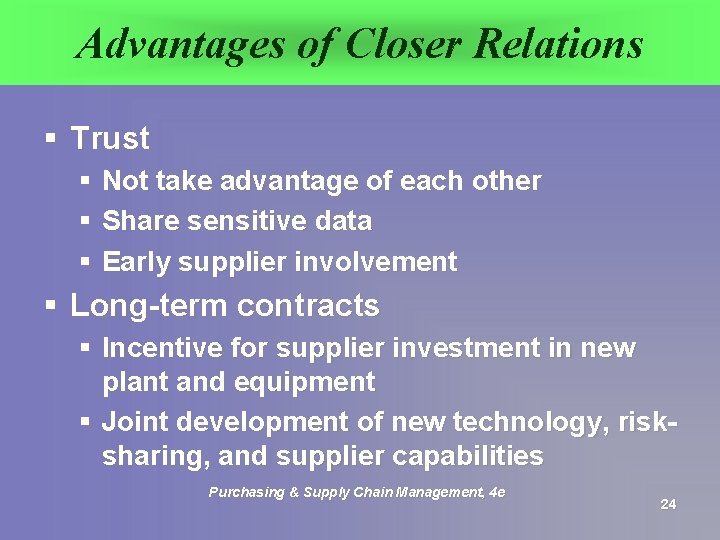 Advantages of Closer Relations

▪ Trust
▪ Not take advantage of each other
▪ Share sensitive data
▪ Early supplier involvement
▪ Long-term contracts
▪ Incentive for supplier investment in new plant and equipment
▪ Joint development of new technology, risk-sharing, and supplier capabilities

Purchasing & Supply Chain Management, 4e

24